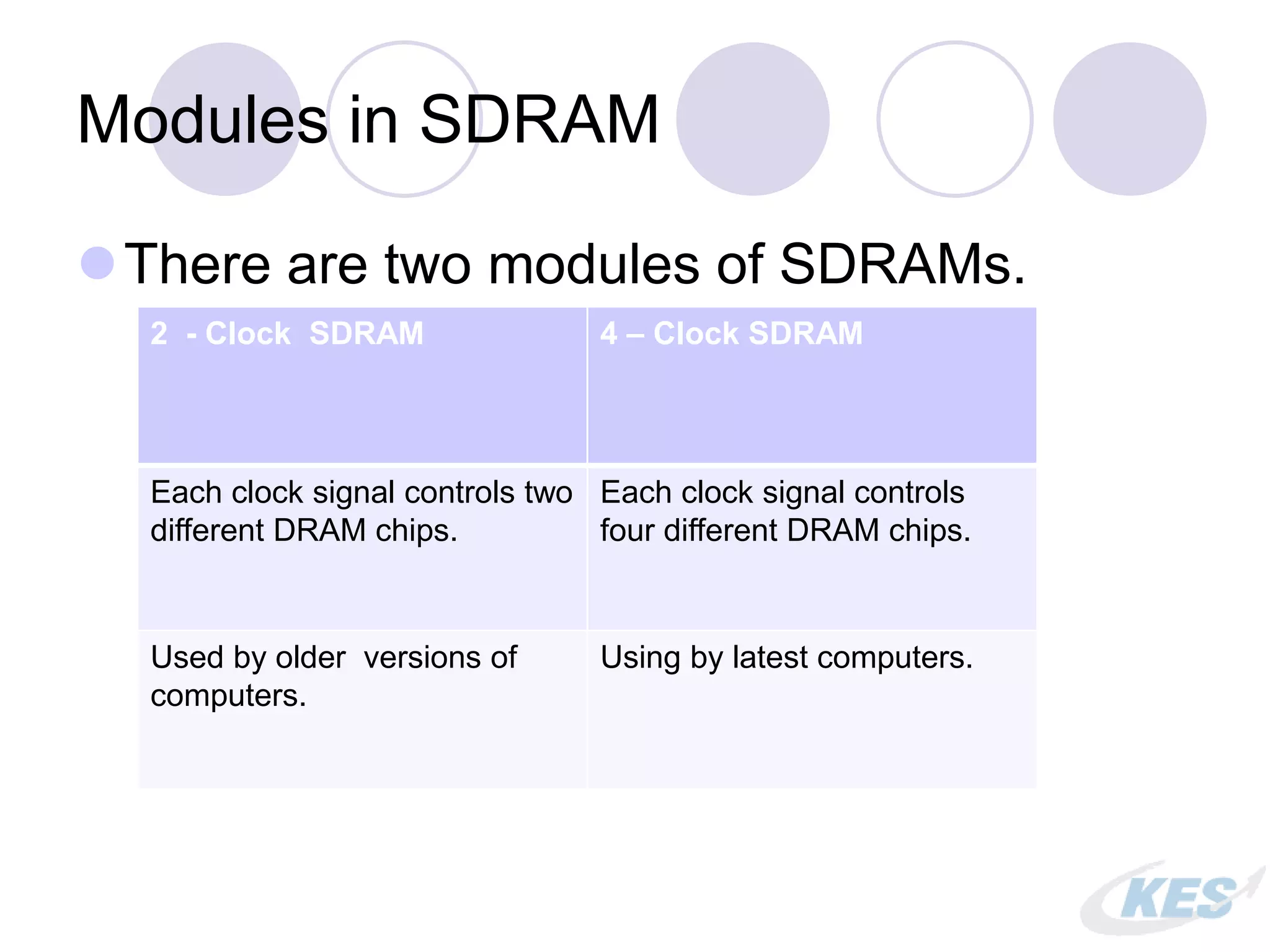 Modules in SDRAM

There are two modules of SDRAMs.

| 2 - Clock SDRAM | 4 – Clock SDRAM |
|---|---|
| Each clock signal controls two different DRAM chips. | Each clock signal controls four different DRAM chips. |
| Used by older versions of computers. | Using by latest computers. |

KES